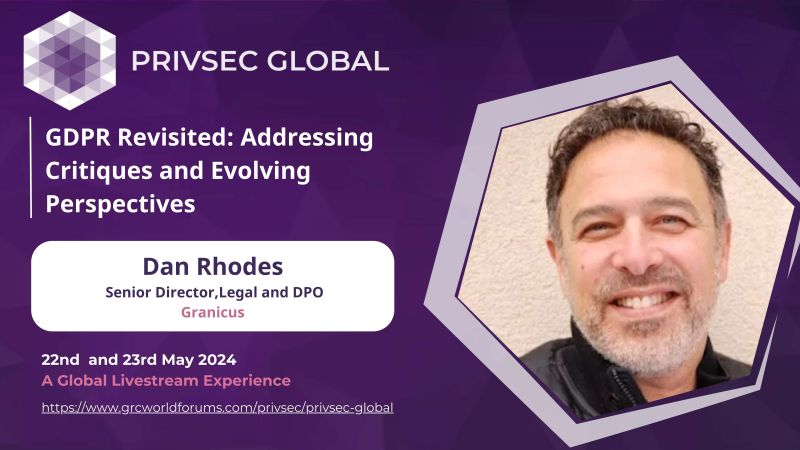 PRIVSEC GLOBAL

GDPR Revisited: Addressing Critiques and Evolving Perspectives

Dan Rhodes
Senior Director,Legal and DPO
Granicus

22nd and 23rd May 2024
A Global Livestream Experience
https://www.grcworldforums.com/privsec/privsec-global